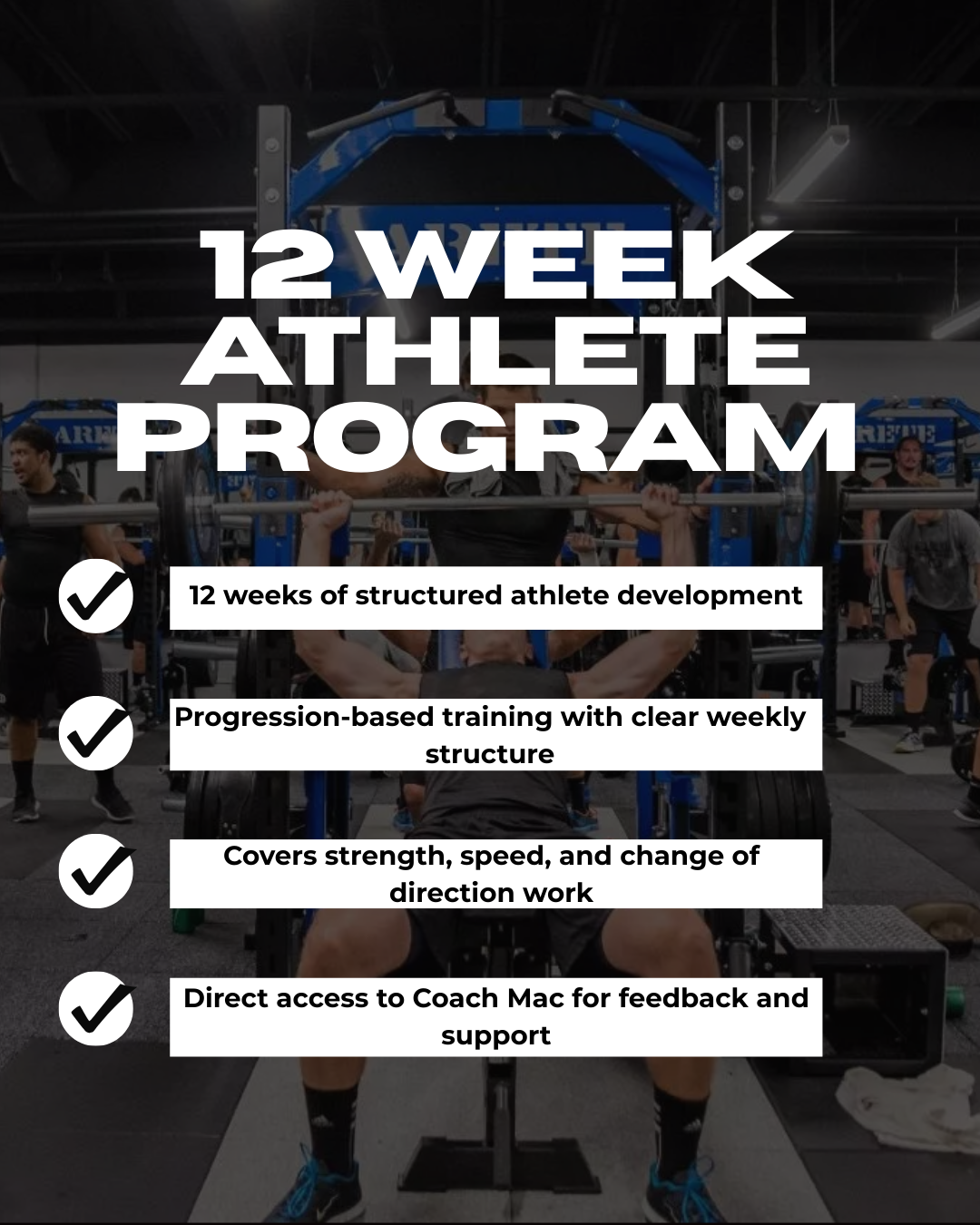 12 WEEK ATHLETE PROGRAM

12 weeks of structured athlete development

Progression-based training with clear weekly structure

Covers strength, speed, and change of direction work

Direct access to Coach Mac for feedback and support